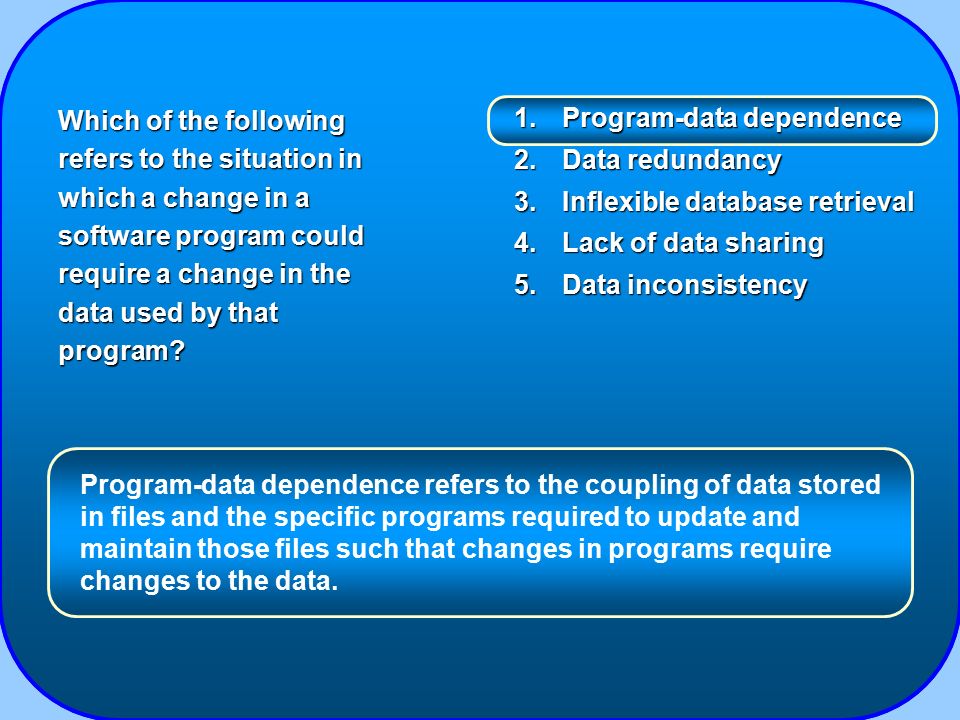 Which of the following refers to the situation in which a change in a software program could require a change in the data used by that program?

1. Program-data dependence
2. Data redundancy
3. Inflexible database retrieval
4. Lack of data sharing
5. Data inconsistency

Program-data dependence refers to the coupling of data stored in files and the specific programs required to update and maintain those files such that changes in programs require changes to the data.